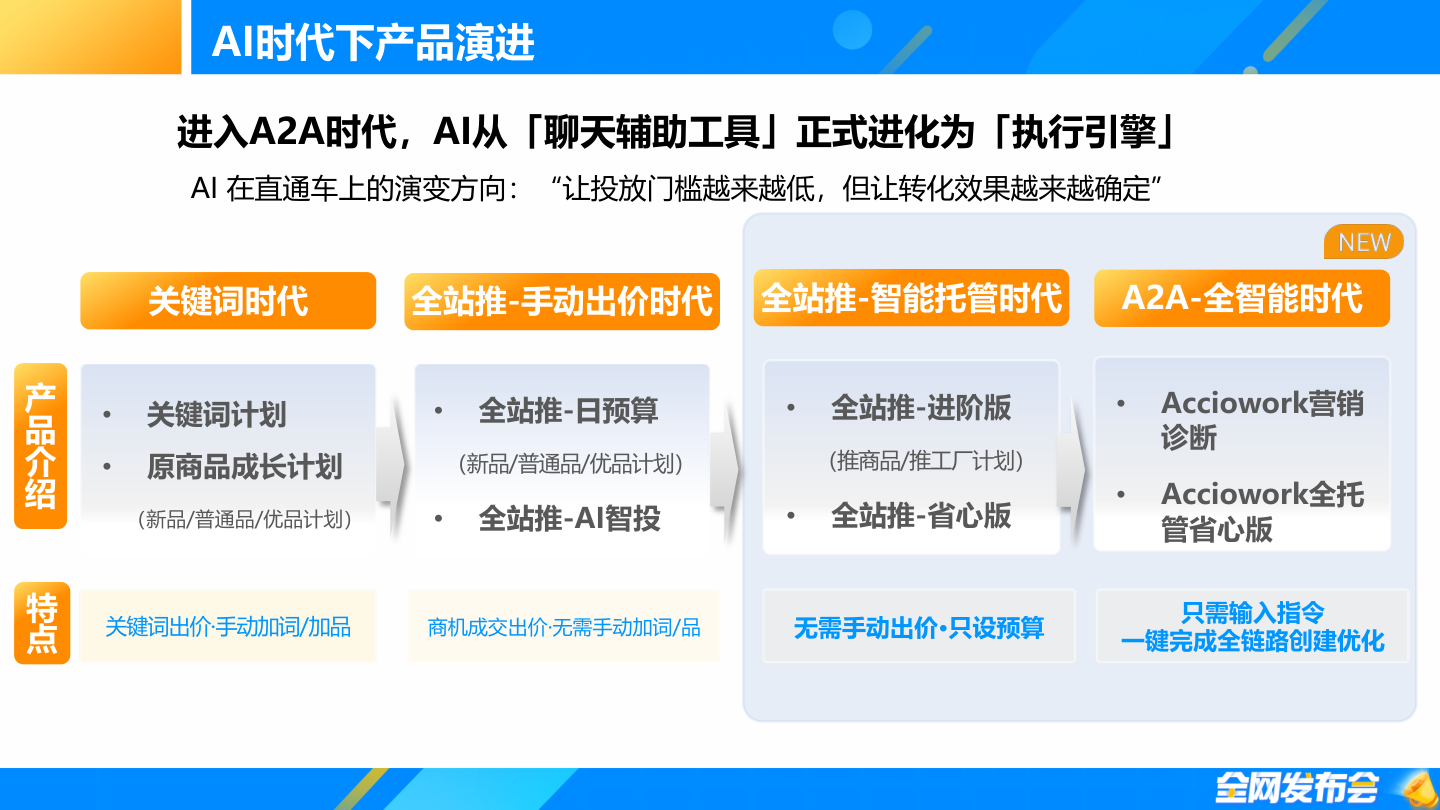 AI时代下产品演进

进入A2A时代，AI从「聊天辅助工具」正式进化为「执行引擎」

AI 在直通车上的演变方向：“让投放门槛越来越低，但让转化效果越来越确定”

NEW

关键词时代

全站推-手动出价时代

全站推-智能托管时代

A2A-全智能时代

产品介绍

• 关键词计划
• 原商品成长计划
（新品/普通品/优品计划）

• 全站推-日预算
（新品/普通品/优品计划）
• 全站推-AI智投

• 全站推-进阶版
（推商品/推工厂计划）
• 全站推-省心版

• Acciowork营销诊断
• Acciowork全托管省心版

特点

关键词出价·手动加词/加品

商机成交出价·无需手动加词/品

无需手动出价•只设预算

只需输入指令
一键完成全链路创建优化

全网发布会